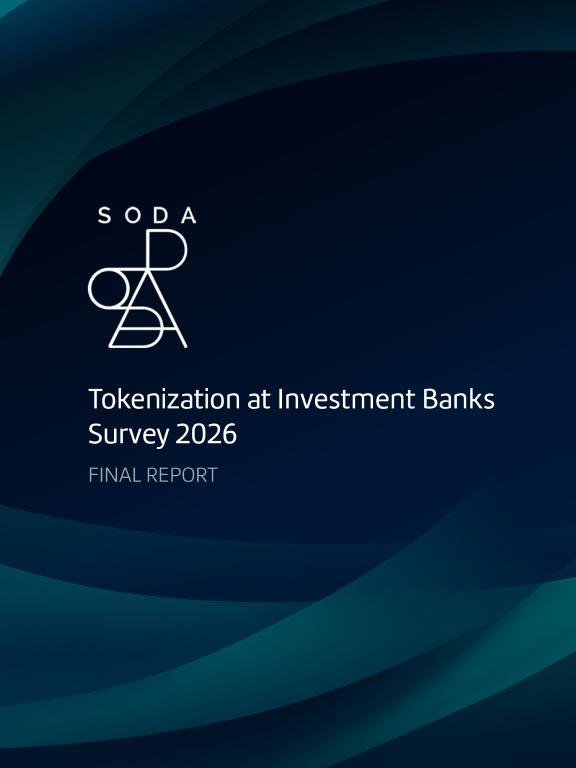 SODA

Tokenization at Investment Banks Survey 2026

FINAL REPORT